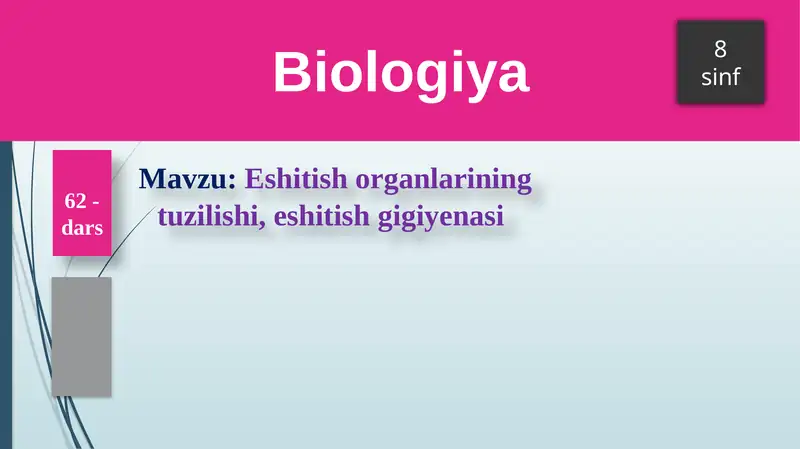 Biologiya

8 sinf

62 - dars

Mavzu: Eshitish organlarining tuzilishi, eshitish gigiyenasi